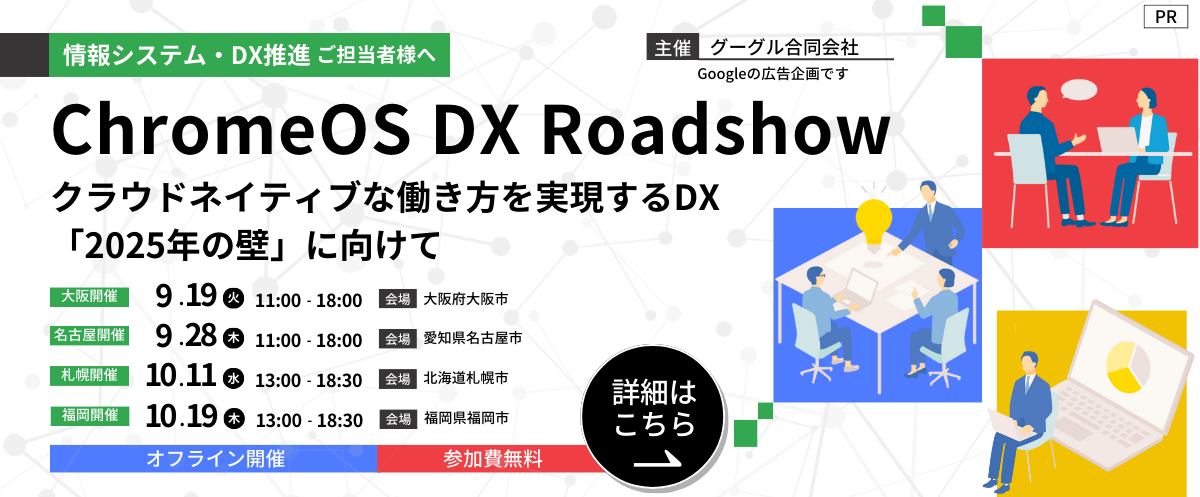 PR

情報システム・DX推進 ご担当者様へ

主催 グーグル合同会社
Googleの広告企画です

ChromeOS DX Roadshow

クラウドネイティブな働き方を実現するDX
「2025年の壁」に向けて

大阪開催 9.19 火 11:00 - 18:00 会場 大阪府大阪市
名古屋開催 9.28 木 11:00 - 18:00 会場 愛知県名古屋市
札幌開催 10.11 水 13:00 - 18:30 会場 北海道札幌市
福岡開催 10.19 木 13:00 - 18:30 会場 福岡県福岡市

オフライン開催 参加費無料

詳細は こちら